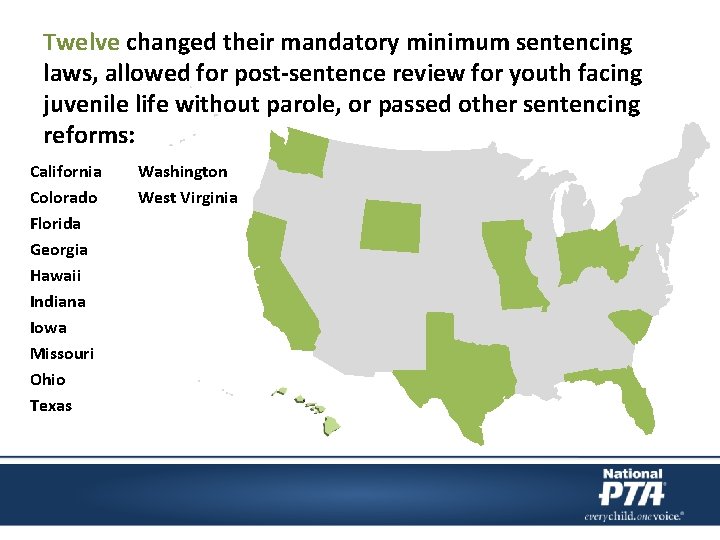 Twelve changed their mandatory minimum sentencing laws, allowed for post-sentence review for youth facing juvenile life without parole, or passed other sentencing reforms:

California
Colorado
Florida
Georgia
Hawaii
Indiana
Iowa
Missouri
Ohio
Texas

Washington
West Virginia

National PTA
everychild.onevoice.®